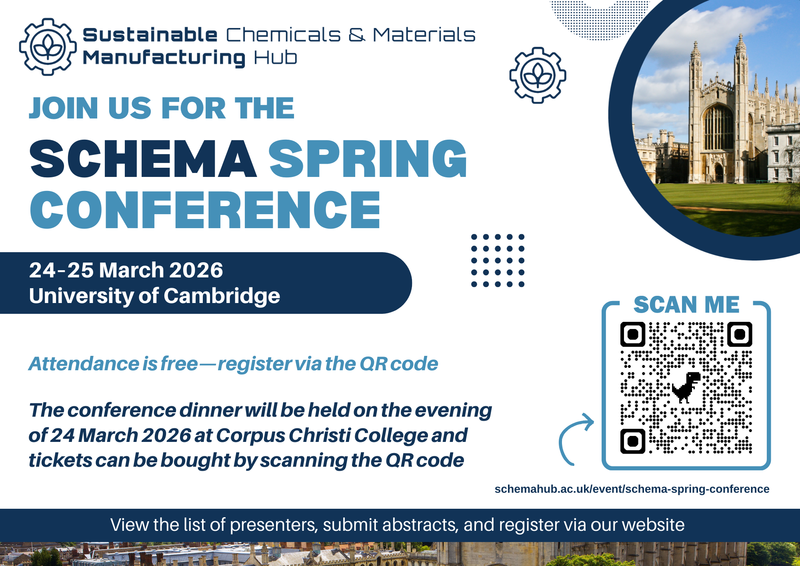 Sustainable Chemicals & Materials Manufacturing Hub

JOIN US FOR THE

SCHEMA SPRING CONFERENCE

24-25 March 2026
University of Cambridge

Attendance is free—register via the QR code

The conference dinner will be held on the evening of 24 March 2026 at Corpus Christi College and tickets can be bought by scanning the QR code

SCAN ME

schemahub.ac.uk/event/schema-spring-conference

View the list of presenters, submit abstracts, and register via our website